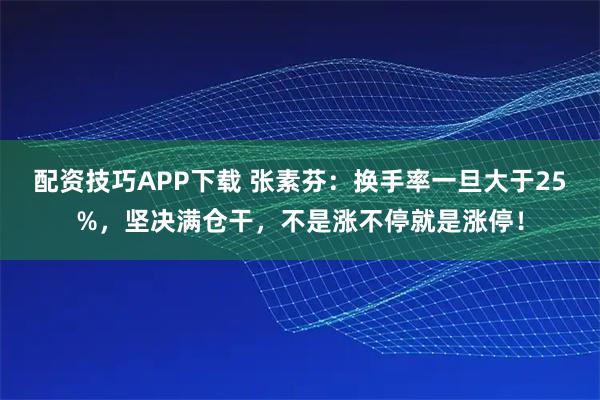 配资技巧APP下载 张素芬：换手率一旦大于25%，坚决满仓干，不是涨不停就是涨停！